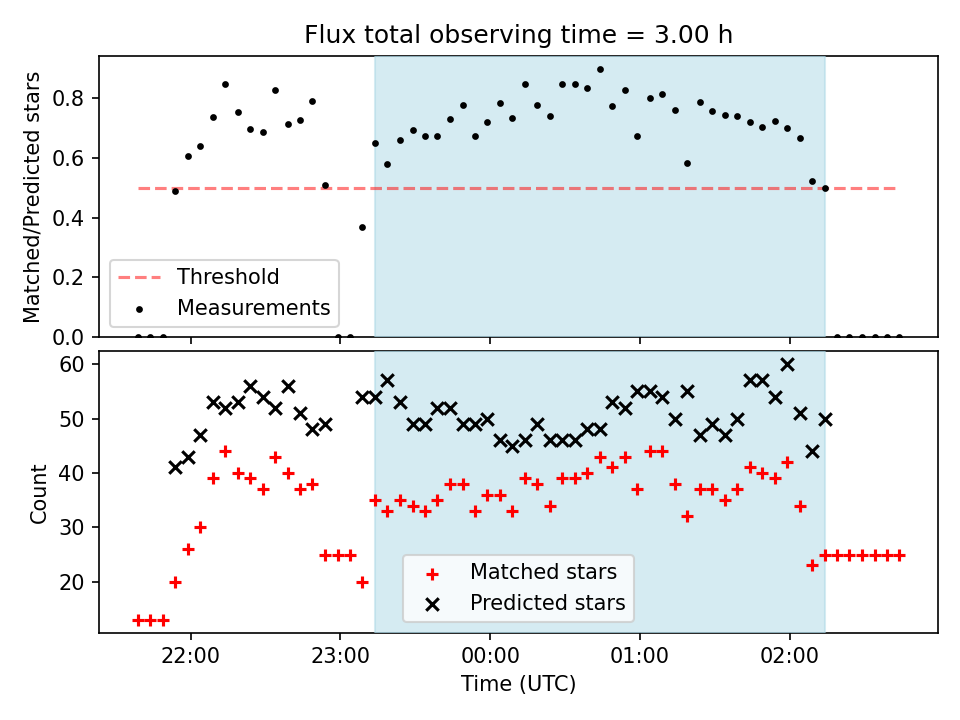 Flux total observing time = 3.00 h

Matched/Predicted stars

0.8
0.6
0.4
0.2
0.0

Threshold
Measurements

Count

60
50
40
30
20

Matched stars
Predicted stars

22:00
23:00
00:00
01:00
02:00

Time (UTC)